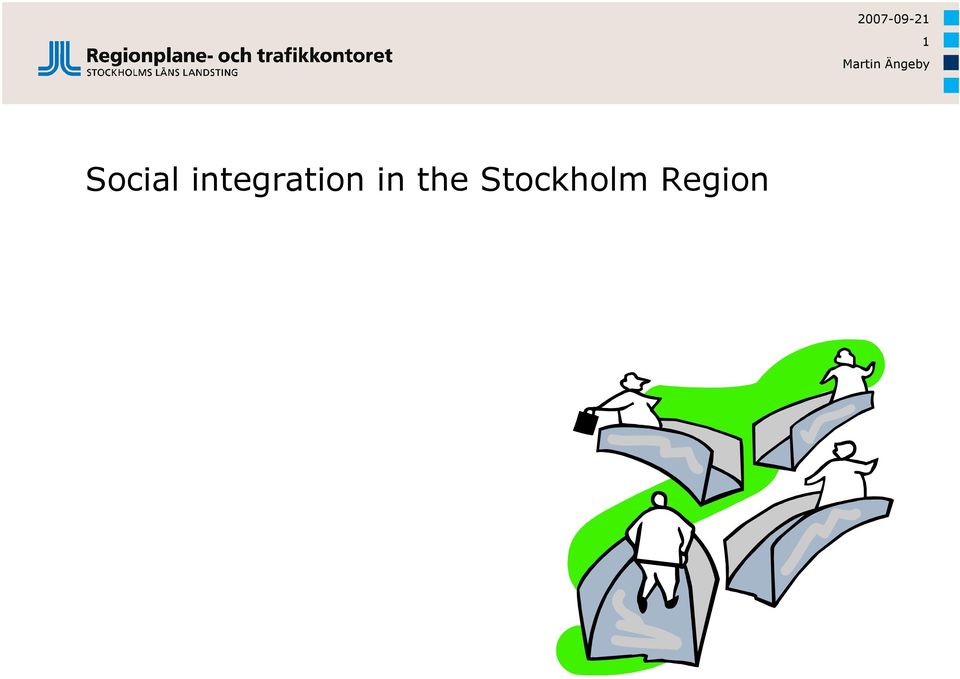 Regionplane- och trafikkontoret
STOCKHOLMS LÄNS LANDSTING

2007-09-21
1
Martin Ängeby

Social integration in the Stockholm Region